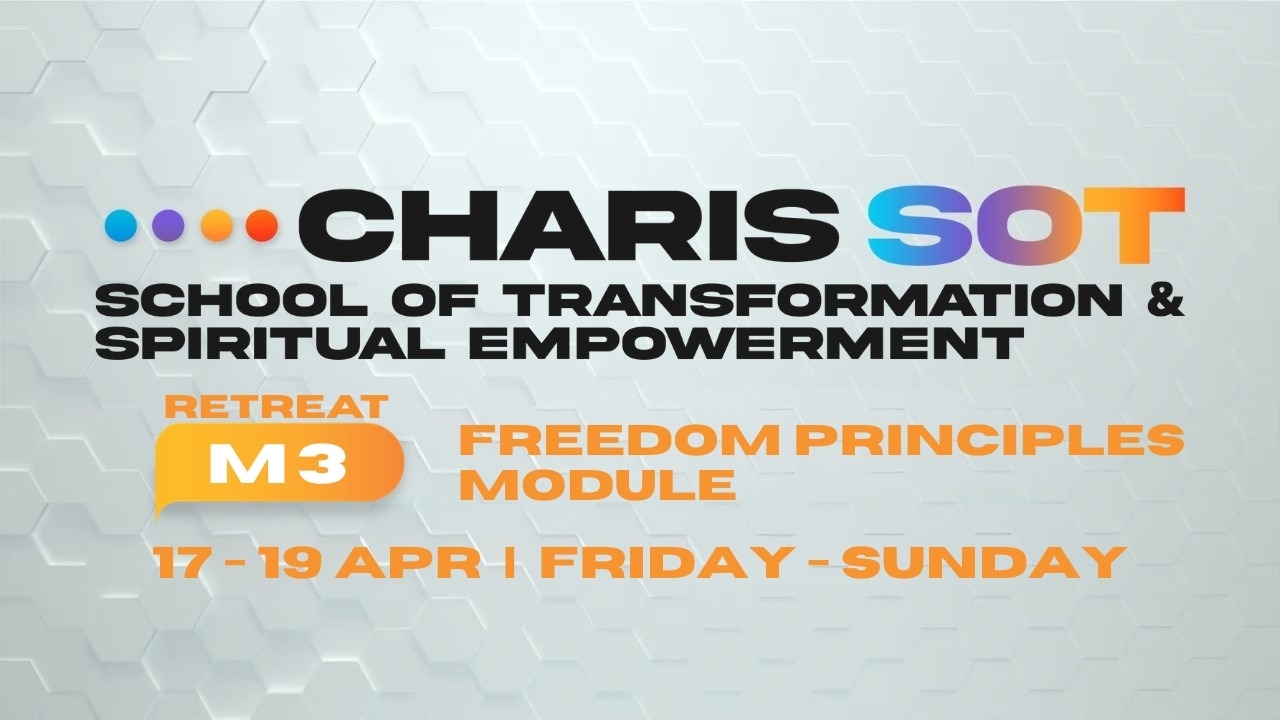 CHARIS SOT
SCHOOL OF TRANSFORMATION & SPIRITUAL EMPOWERMENT

RETREAT
M3

FREEDOM PRINCIPLES MODULE

17 - 19 APR | FRIDAY - SUNDAY